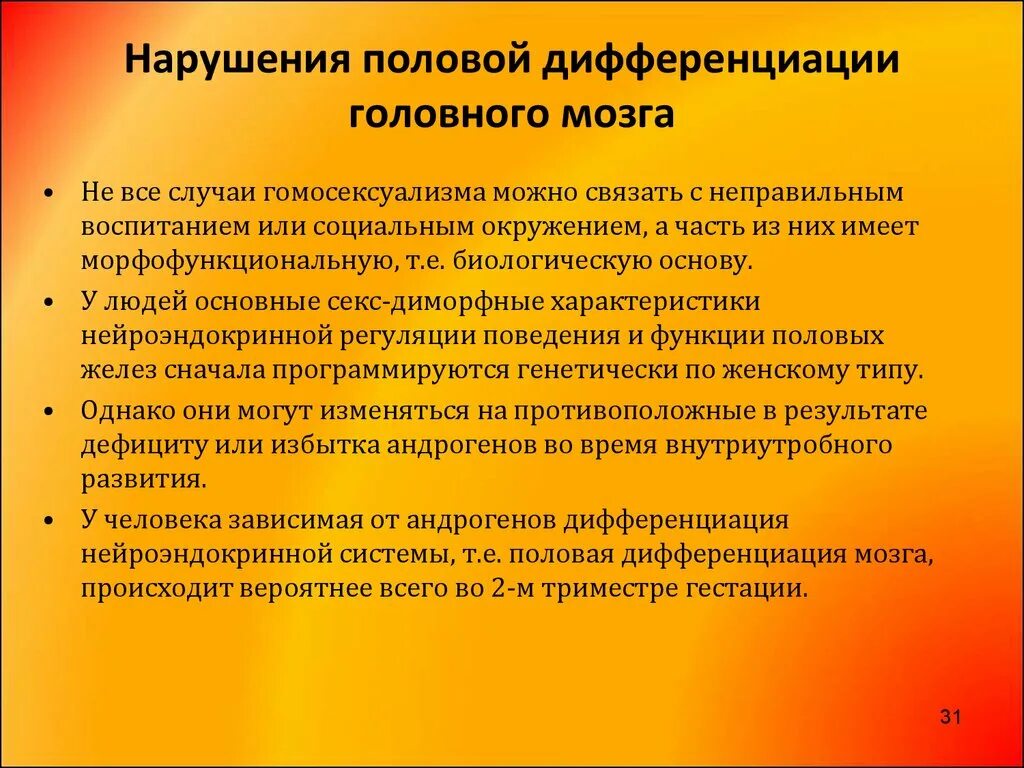 Нарушения половой дифференциации головного мозга

• Не все случаи гомосексуализма можно связать с неправильным воспитанием или социальным окружением, а часть из них имеет морфофункциональную, т.е. биологическую основу.
• У людей основные секс-диморфные характеристики нейроэндокринной регуляции поведения и функции половых желез сначала программируются генетически по женскому типу.
• Однако они могут изменяться на противоположные в результате дефициту или избытка андрогенов во время внутриутробного развития.
• У человека зависимая от андрогенов дифференциация нейроэндокринной системы, т.е. половая дифференциация мозга, происходит вероятнее всего во 2-м триместре гестации.

31